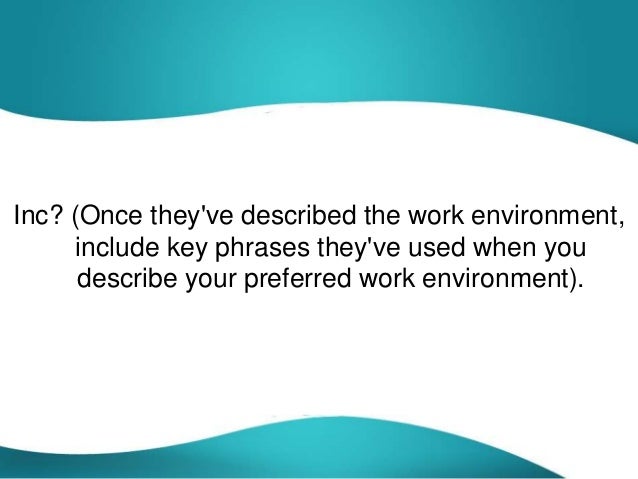 Inc? (Once they've described the work environment, include key phrases they've used when you describe your preferred work environment).